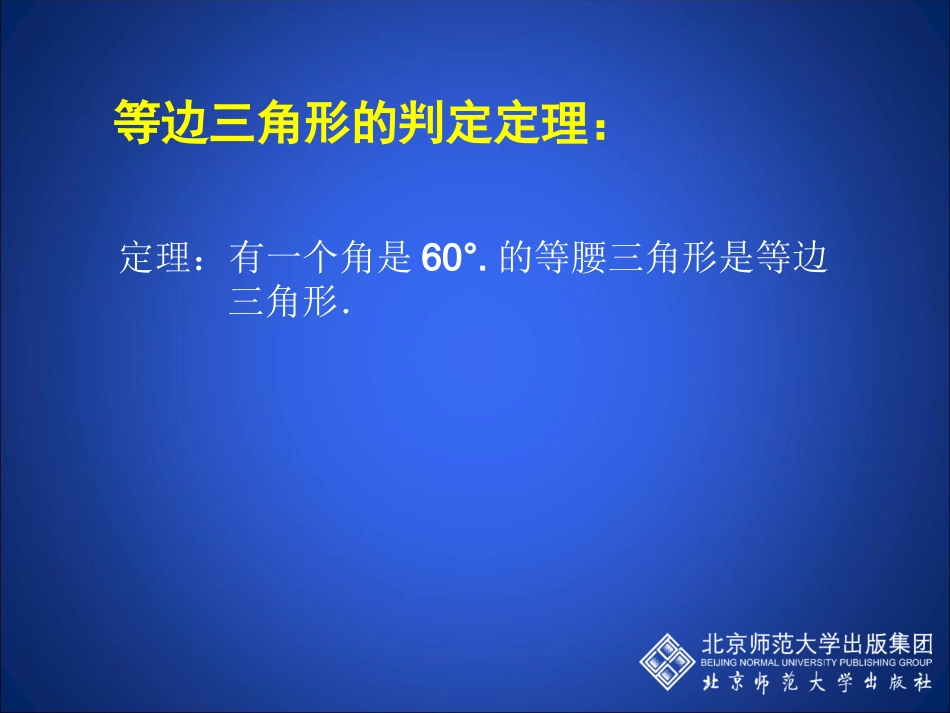 等边三角形的判定定理：

定理：有一个角是 60°. 的等腰三角形是等边三角形.

北京师范大学出版集团
BEIJING NORMAL UNIVERSITY PUBLISHING GROUP
北京师范大学出版社